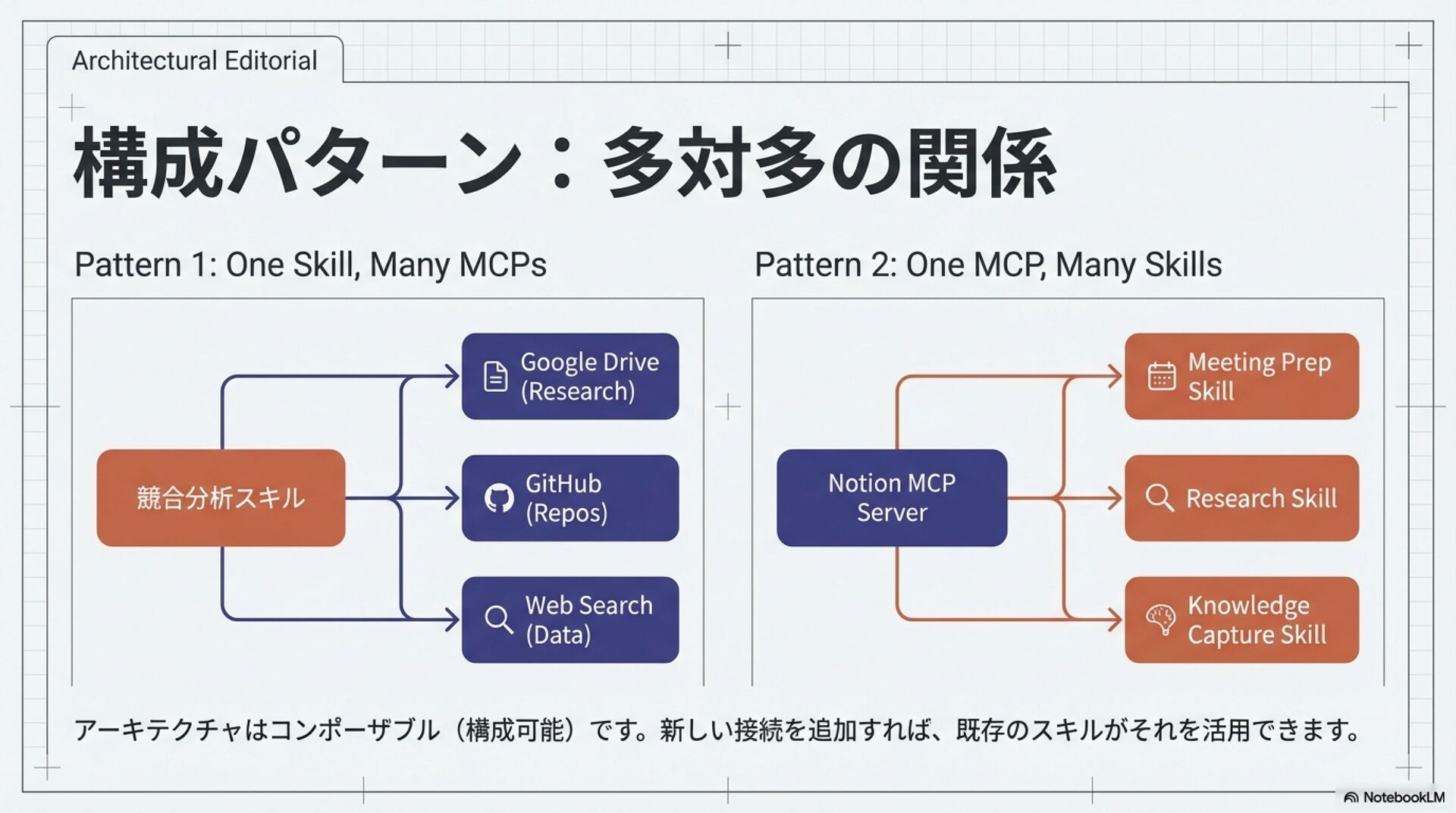 Architectural Editorial

構成パターン：多対多の関係

Pattern 1: One Skill, Many MCPs

競合分析スキル

Google Drive (Research)

GitHub (Repos)

Web Search (Data)

Pattern 2: One MCP, Many Skills

Notion MCP Server

Meeting Prep Skill

Research Skill

Knowledge Capture Skill

アーキテクチャはコンポーザブル（構成可能）です。新しい接続を追加すれば、既存のスキルがそれを活用できます。

NotebookLM